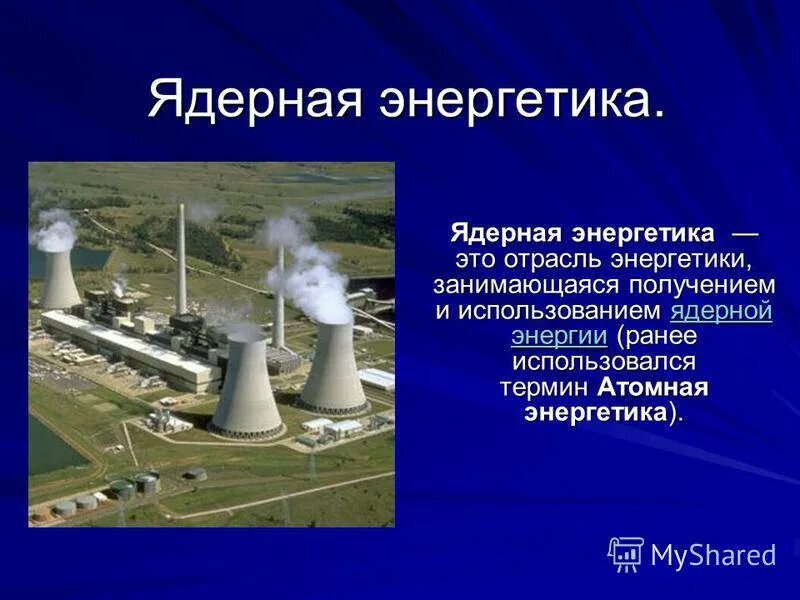 Ядерная энергетика.

Ядерная энергетика — это отрасль энергетики, занимающаяся получением и использованием ядерной энергии (ранее использовался термин Атомная энергетика).

MyShared